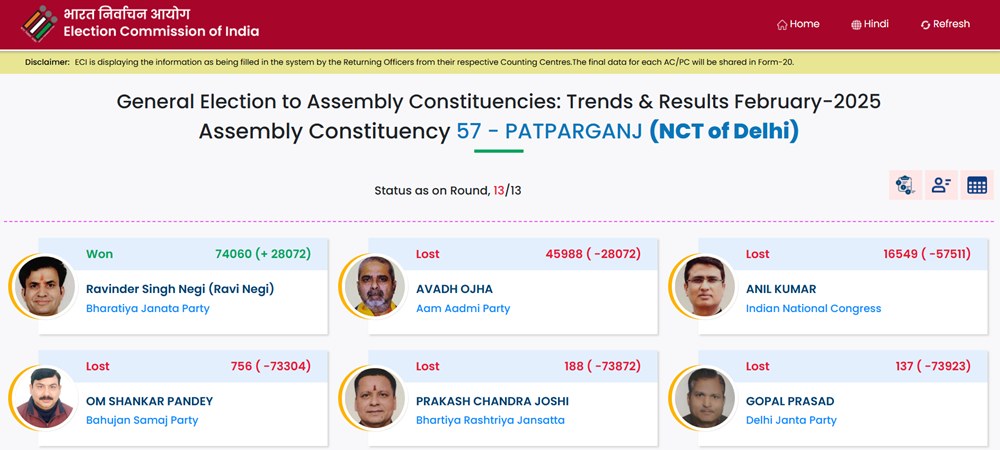 भारत निर्वाचन आयोग
Election Commission of India

Home Hindi Refresh

Disclaimer: ECI is displaying the information as being filled in the system by the Returning Officers from their respective Counting Centres.The final data for each AC/PC will be shared in Form-20.

General Election to Assembly Constituencies: Trends & Results February-2025
Assembly Constituency 57 - PATPARGANJ (NCT of Delhi)

Status as on Round, 13/13

Won 74060 (+ 28072)
Ravinder Singh Negi (Ravi Negi)
Bharatiya Janata Party

Lost 45988 ( -28072)
AVADH OJHA
Aam Aadmi Party

Lost 16549 ( -57511)
ANIL KUMAR
Indian National Congress

Lost 756 ( -73304)
OM SHANKAR PANDEY
Bahujan Samaj Party

Lost 188 ( -73872)
PRAKASH CHANDRA JOSHI
Bhartiya Rashtriya Jansatta

Lost 137 ( -73923)
GOPAL PRASAD
Delhi Janta Party